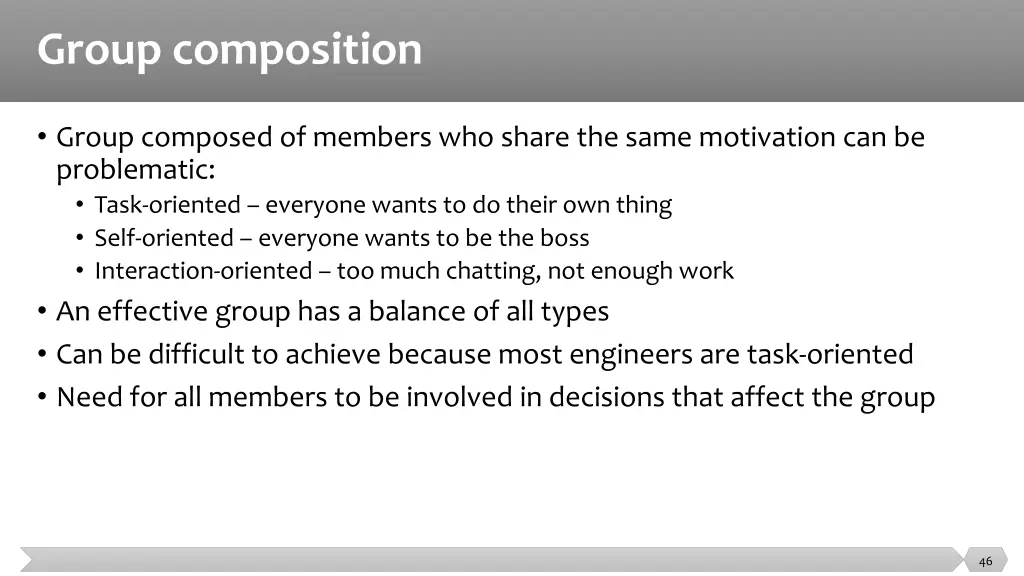 Group composition

• Group composed of members who share the same motivation can be problematic:
  • Task-oriented – everyone wants to do their own thing
  • Self-oriented – everyone wants to be the boss
  • Interaction-oriented – too much chatting, not enough work
• An effective group has a balance of all types
• Can be difficult to achieve because most engineers are task-oriented
• Need for all members to be involved in decisions that affect the group

46